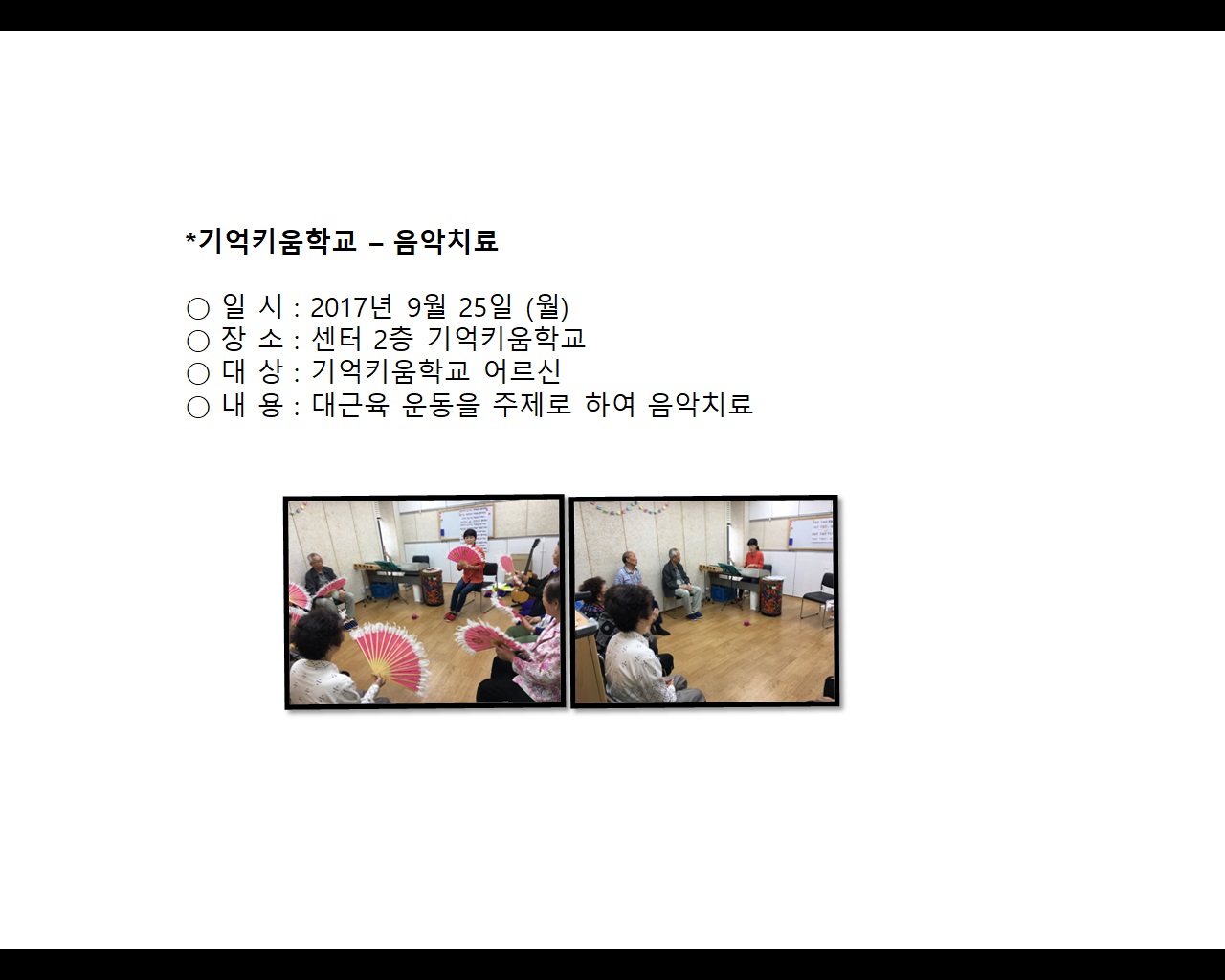 *기억키움학교 – 음악치료

○ 일 시 : 2017년 9월 25일 (월)
○ 장 소 : 센터 2층 기억키움학교
○ 대 상 : 기억키움학교 어르신
○ 내 용 : 대근육 운동을 주제로 하여 음악치료